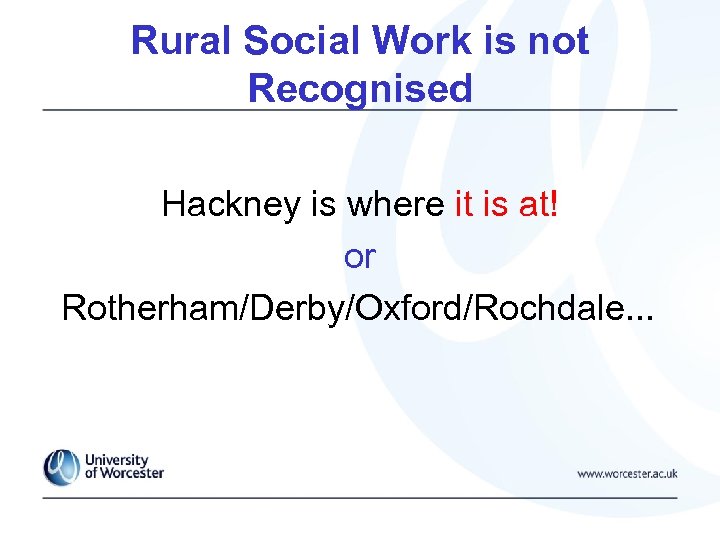 Rural Social Work is not Recognised

Hackney is where it is at!

or

Rotherham/Derby/Oxford/Rochdale...

University of Worcester

www.worcester.ac.uk